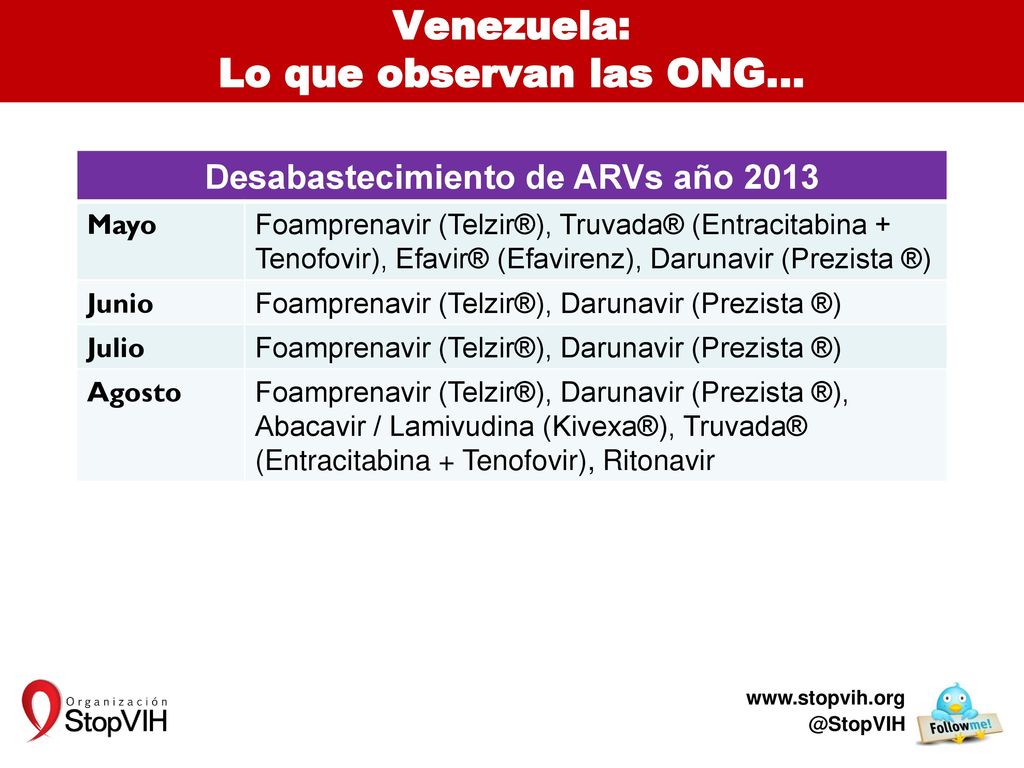 Venezuela:
Lo que observan las ONG…

| Desabastecimiento de ARVs año 2013 | |
|---|---|
| Mayo | Foamprenavir (Telzir®), Truvada® (Entracitabina + Tenofovir), Efavir® (Efavirenz), Darunavir (Prezista ®) |
| Junio | Foamprenavir (Telzir®), Darunavir (Prezista ®) |
| Julio | Foamprenavir (Telzir®), Darunavir (Prezista ®) |
| Agosto | Foamprenavir (Telzir®), Darunavir (Prezista ®), Abacavir / Lamivudina (Kivexa®), Truvada® (Entracitabina + Tenofovir), Ritonavir |

Organización StopVIH

www.stopvih.org
@StopVIH
Follow me!